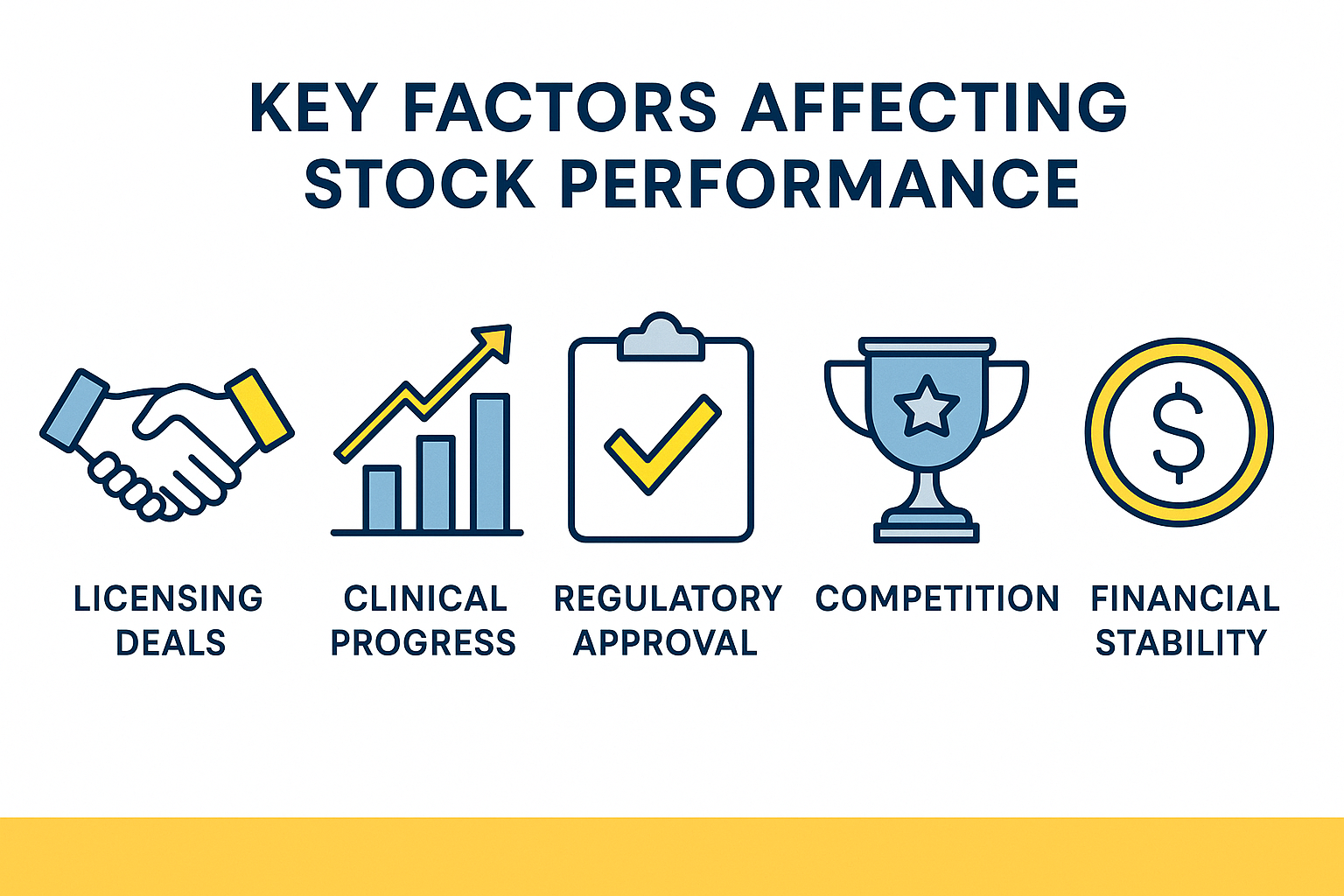 KEY FACTORS AFFECTING STOCK PERFORMANCE

$

LICENSING DEALS

CLINICAL PROGRESS

REGULATORY APPROVAL

COMPETITION

FINANCIAL STABILITY